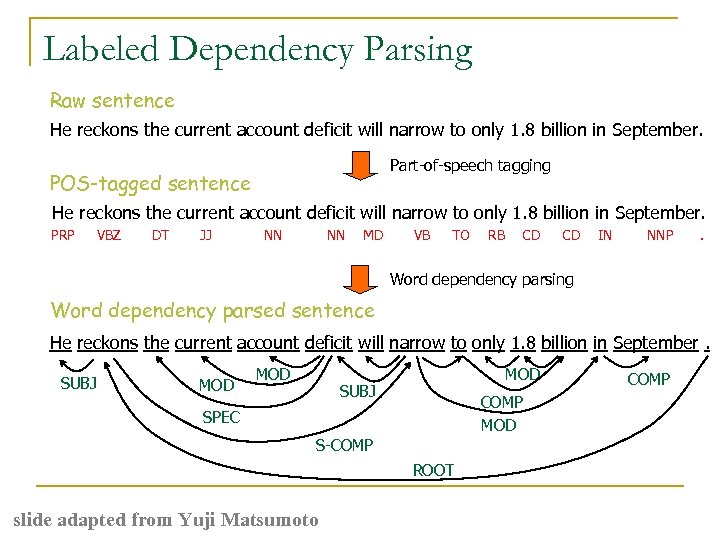 Labeled Dependency Parsing

Raw sentence

He reckons the current account deficit will narrow to only 1.8 billion in September.

Part-of-speech tagging

POS-tagged sentence

He reckons the current account deficit will narrow to only 1.8 billion in September.

PRP VBZ DT JJ NN NN MD VB TO RB CD CD IN NNP .

Word dependency parsing

Word dependency parsed sentence

He reckons the current account deficit will narrow to only 1.8 billion in September .

SUBJ MOD MOD SPEC SUBJ S-COMP MOD COMP MOD COMP ROOT

slide adapted from Yuji Matsumoto